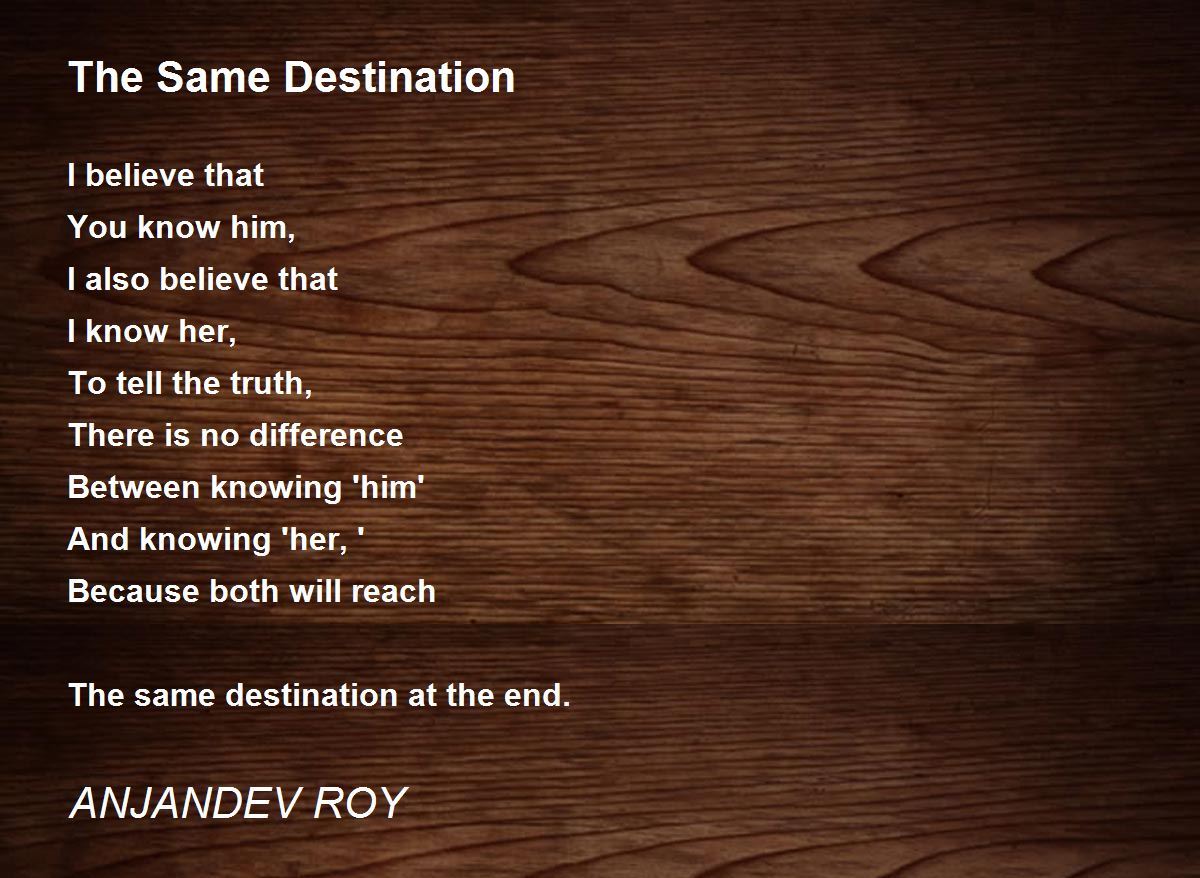 The Same Destination

I believe that
You know him,
I also believe that
I know her,
To tell the truth,
There is no difference
Between knowing 'him'
And knowing 'her, '
Because both will reach

The same destination at the end.

ANJANDEV ROY